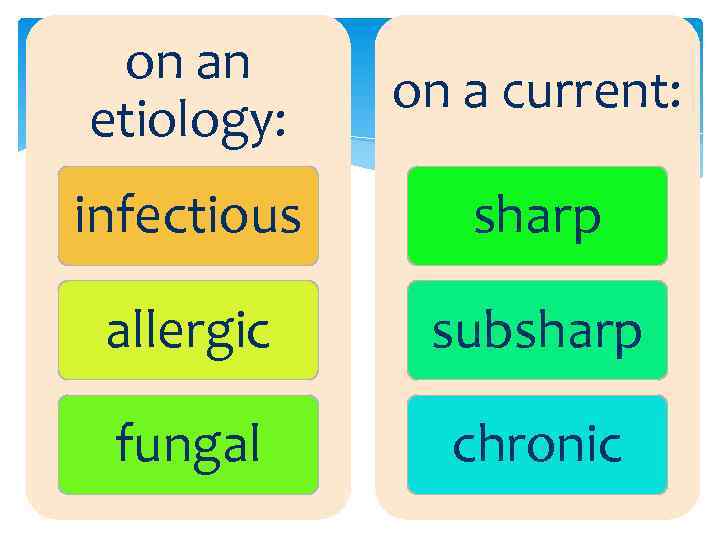 on an etiology:

infectious

allergic

fungal

on a current:

sharp

subsharp

chronic